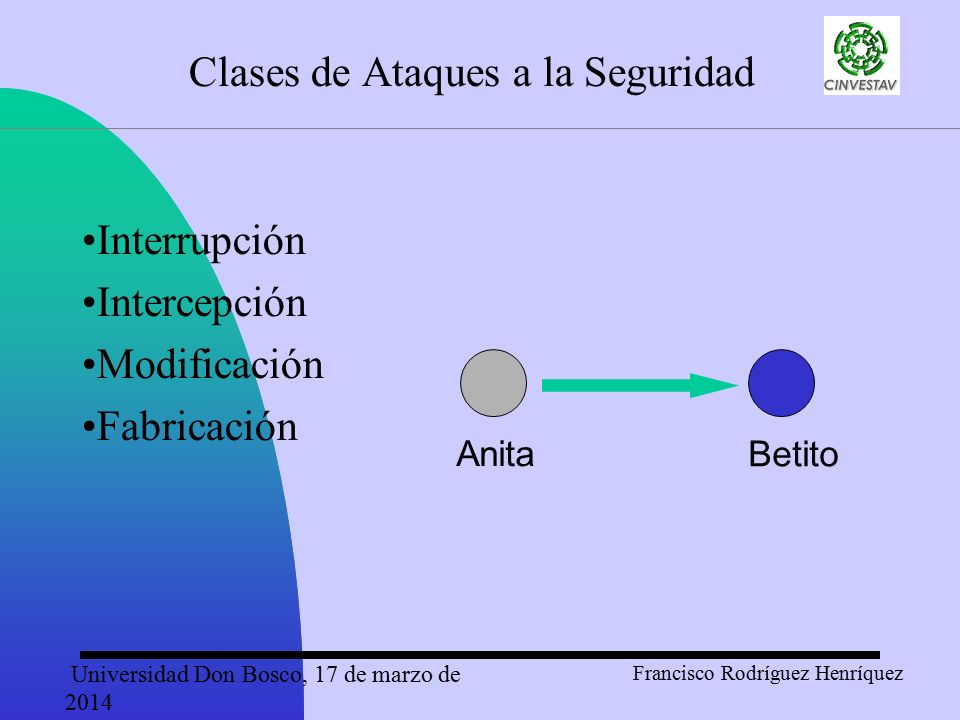 Clases de Ataques a la Seguridad

CINVESTAV

•Interrupción
•Intercepción
•Modificación
•Fabricación

Anita

Betito

Universidad Don Bosco, 17 de marzo de 2014

Francisco Rodríguez Henríquez